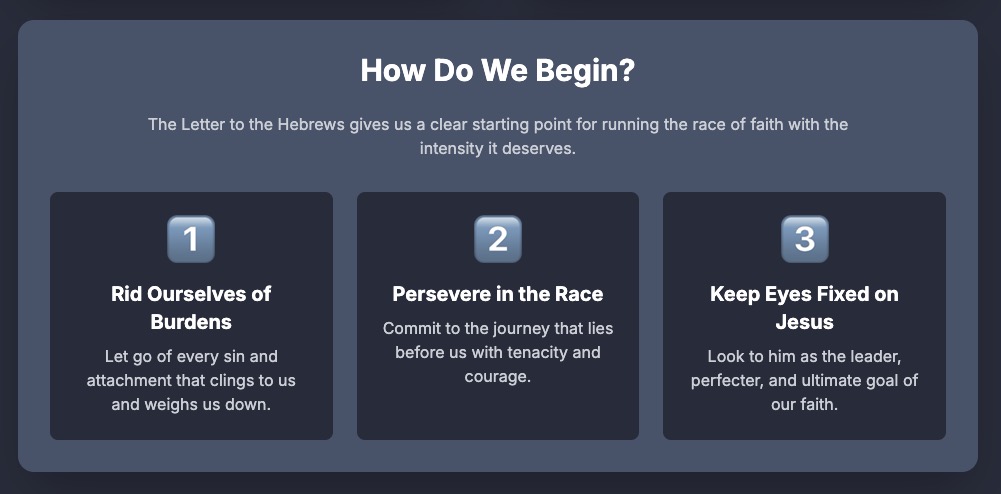 How Do We Begin?

The Letter to the Hebrews gives us a clear starting point for running the race of faith with the intensity it deserves.

1

Rid Ourselves of Burdens

Let go of every sin and attachment that clings to us and weighs us down.

2

Persevere in the Race

Commit to the journey that lies before us with tenacity and courage.

3

Keep Eyes Fixed on Jesus

Look to him as the leader, perfecter, and ultimate goal of our faith.